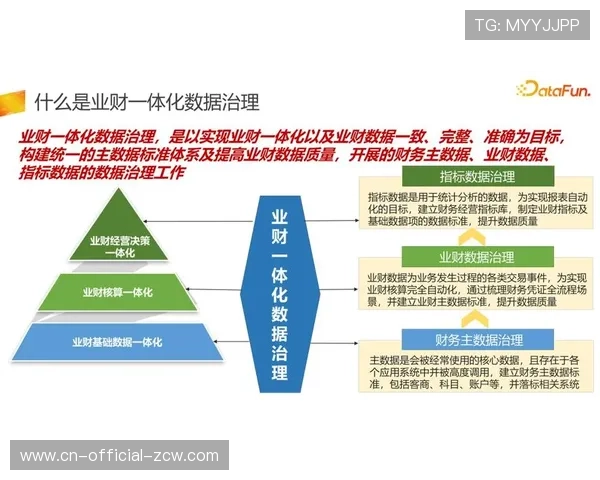 TG: MYYJJPP

什么是业财一体化数据治理

DataFun.

业财一体化数据治理，是以实现业财一体化以及业财数据一致、完整、准确为目标，构建统一的主数据标准体系及提高业财数据质量，开展的财务主数据、业财数据、指标数据的数据治理工作

业财经营决策一体化

业财核算一体化

业财基础数据一体化

业财一体化数据治理

指标数据治理

指标数据是用于统计分析的数据，为实现报表自动化的目标，建立财务经营指标库，制定业财指标及基础数据项的数据标准，提升数据质量

业财数据治理

业财数据为业务发生过程的各类交易事件，为实现业财核算完全自动化，通过梳理财务凭证全流程场景，并建立业财主数据标准，提升数据质量

财务主数据治理

主数据是会被经常使用的核心数据，且存在于各个应用系统中并被高度调用，建立财务主数据标准，包括客商、科目、账户等，并落标相关系统

www.cn-official-zcw.com